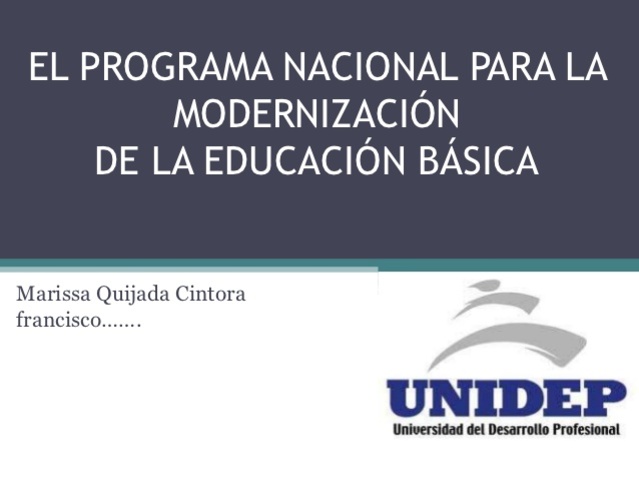 EL PROGRAMA NACIONAL PARA LA MODERNIZACIÓN DE LA EDUCACIÓN BÁSICA

Marissa Quijada Cintora
francisco…….

UNIDEP
Universidad del Desarrollo Profesional